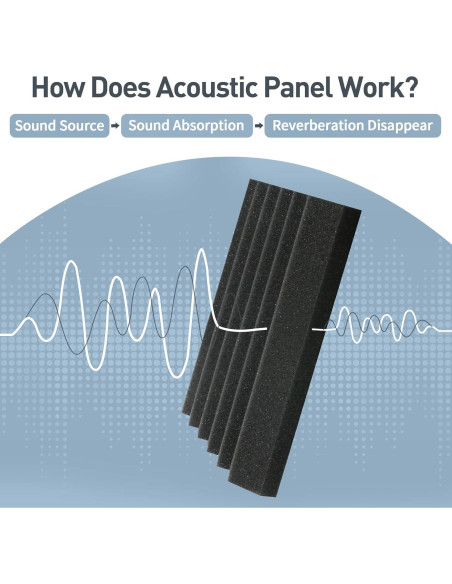 How Does Acoustic Panel Work?

Sound Source → Sound Absorption → Reverberation Disappear